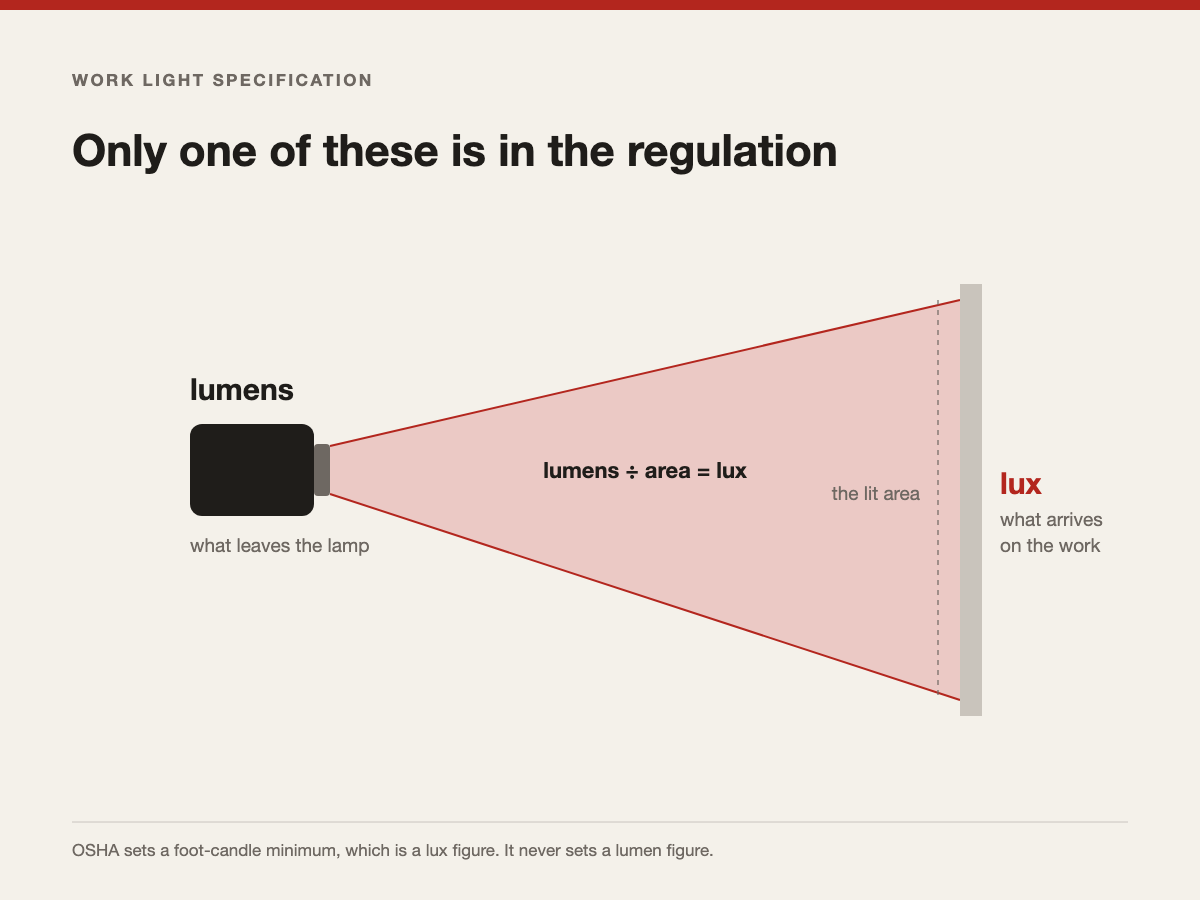 WORK LIGHT SPECIFICATION

Only one of these is in the regulation

lumens

what leaves the lamp

lumens ÷ area = lux

the lit area

lux

what arrives on the work

OSHA sets a foot-candle minimum, which is a lux figure. It never sets a lumen figure.